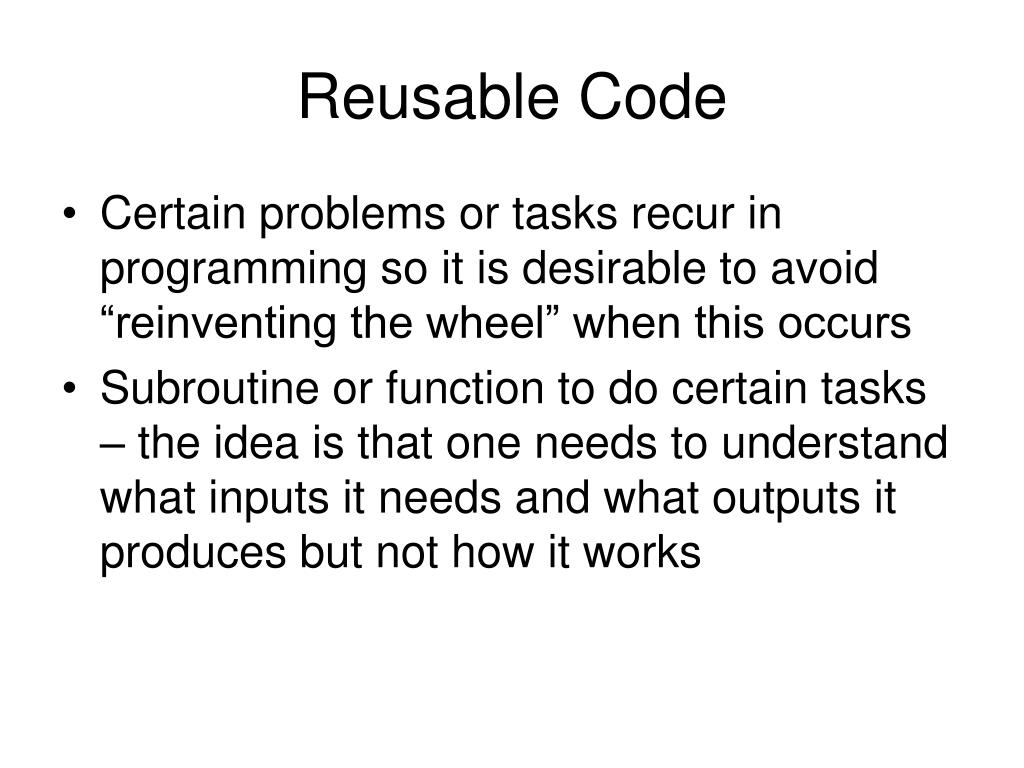 Reusable Code

• Certain problems or tasks recur in programming so it is desirable to avoid “reinventing the wheel” when this occurs
• Subroutine or function to do certain tasks – the idea is that one needs to understand what inputs it needs and what outputs it produces but not how it works